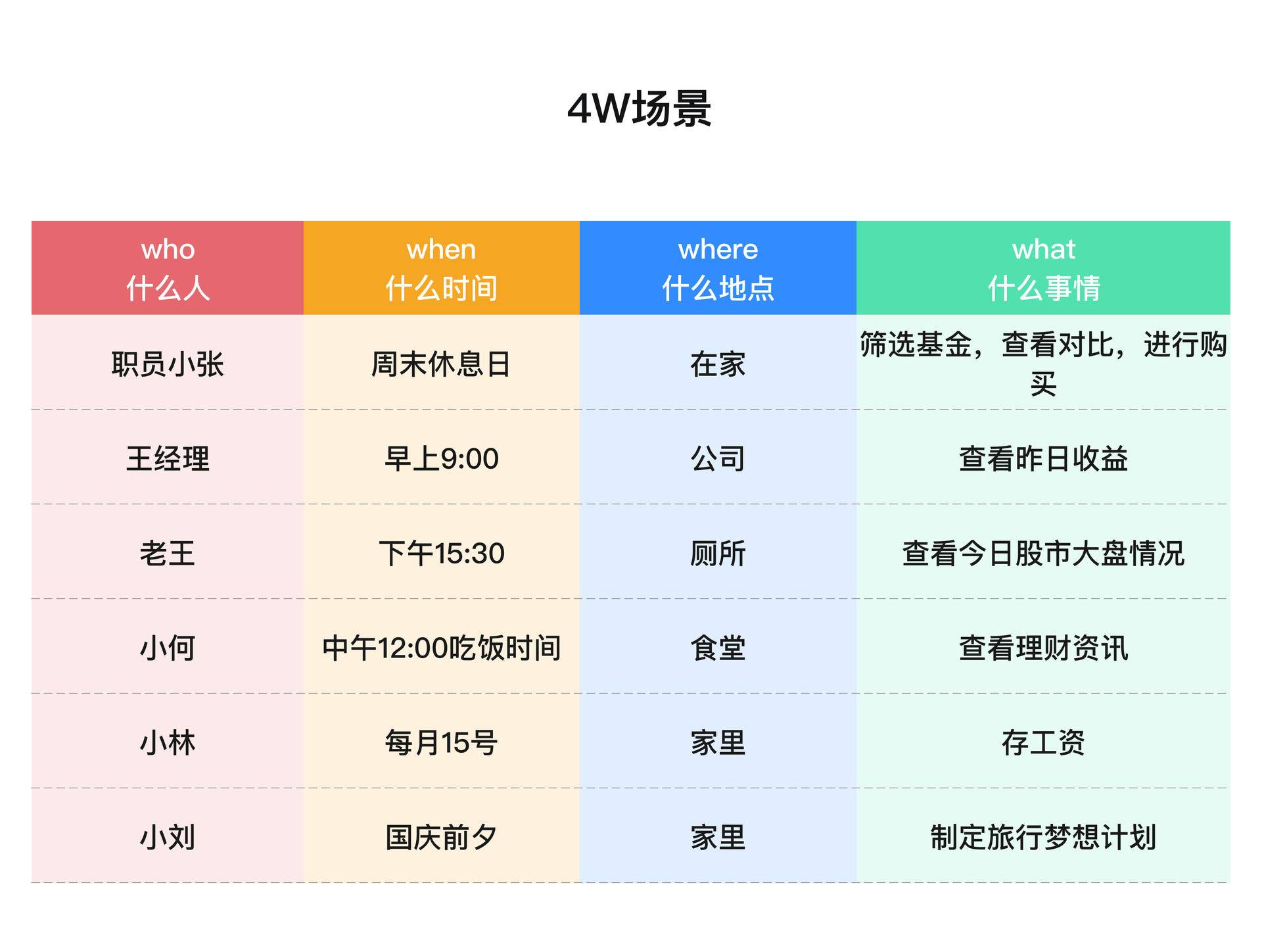 4W场景

| who 什么人 | when 什么时间 | where 什么地点 | what 什么事情 |
|---|---|---|---|
| 职员小张 | 周末休息日 | 在家 | 筛选基金，查看对比，进行购买 |
| 王经理 | 早上9:00 | 公司 | 查看昨日收益 |
| 老王 | 下午15:30 | 厕所 | 查看今日股市大盘情况 |
| 小何 | 中午12:00吃饭时间 | 食堂 | 查看理财资讯 |
| 小林 | 每月15号 | 家里 | 存工资 |
| 小刘 | 国庆前夕 | 家里 | 制定旅行梦想计划 |